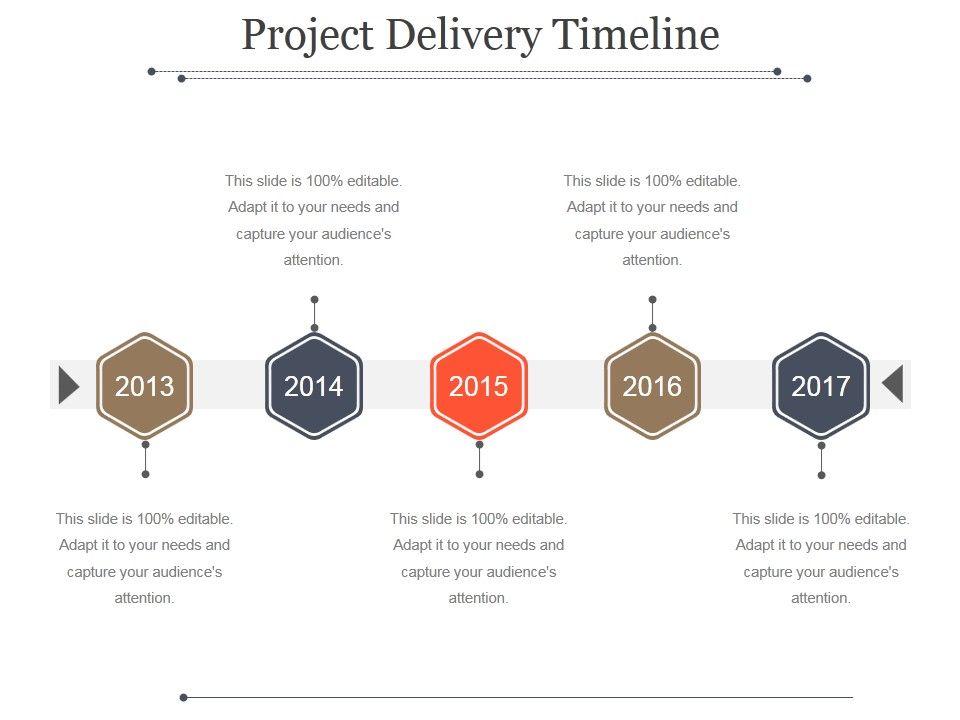 Project Delivery Timeline

This slide is 100% editable. Adapt it to your needs and capture your audience's attention.

This slide is 100% editable. Adapt it to your needs and capture your audience's attention.

2013

2014

2015

2016

2017

This slide is 100% editable. Adapt it to your needs and capture your audience's attention.

This slide is 100% editable. Adapt it to your needs and capture your audience's attention.

This slide is 100% editable. Adapt it to your needs and capture your audience's attention.